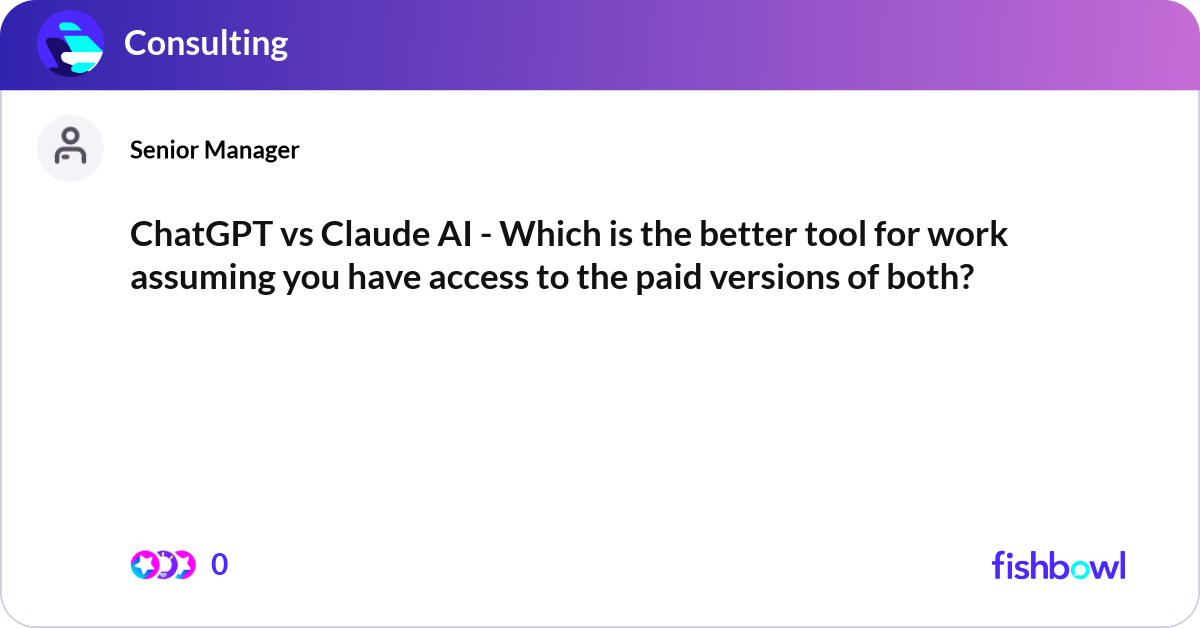 Consulting

Senior Manager

ChatGPT vs Claude AI - Which is the better tool for work assuming you have access to the paid versions of both?

0

fishbowl